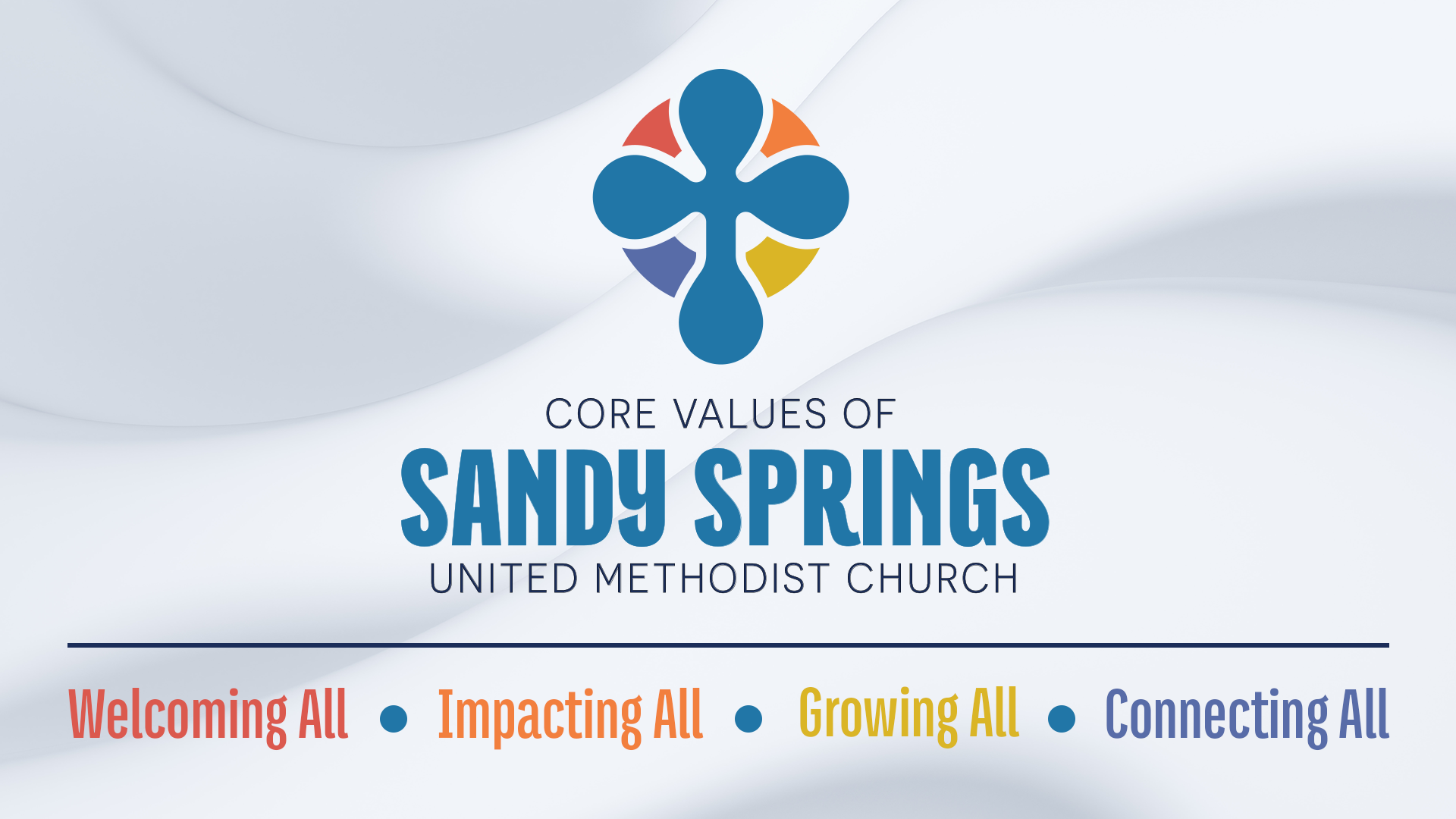 CORE VALUES OF
SANDY SPRINGS
UNITED METHODIST CHURCH

Welcoming All • Impacting All • Growing All • Connecting All